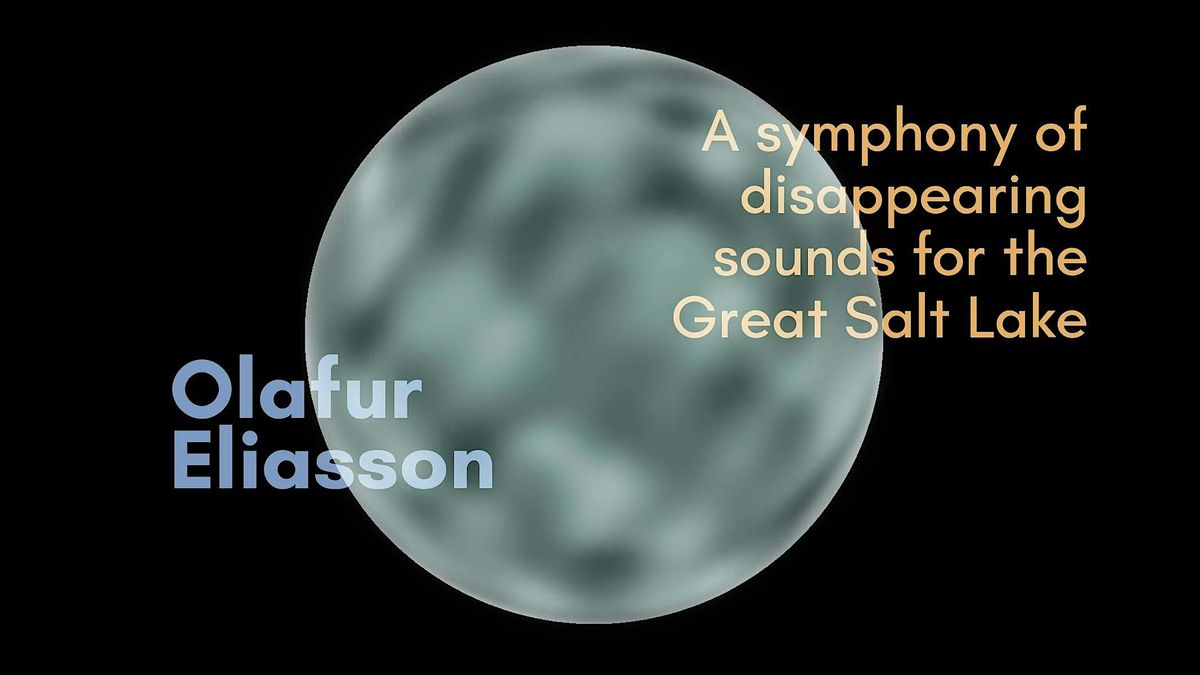 A symphony of disappearing sounds for the Great Salt Lake

Olafur Eliasson